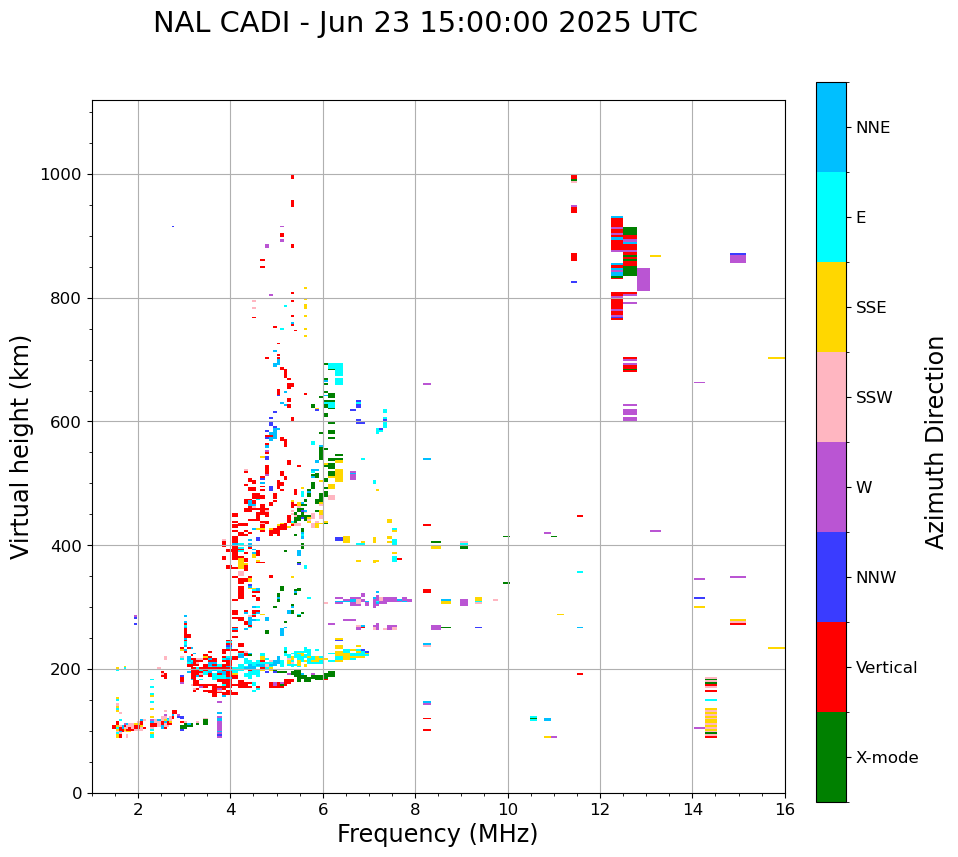 NAL CADI - Jun 23 15:00:00 2025 UTC

Virtual height (km)

1000
800
600
400
200
0

2
4
6
8
10
12
14
16

Frequency (MHz)

NNE
E
SSE
SSW
W
NNW
Vertical
X-mode

Azimuth Direction